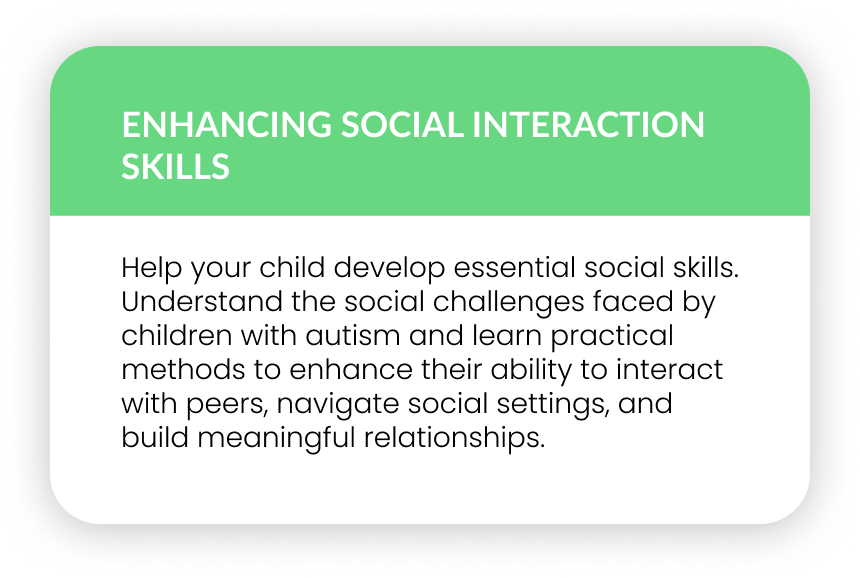 ENHANCING SOCIAL INTERACTION SKILLS

Help your child develop essential social skills. Understand the social challenges faced by children with autism and learn practical methods to enhance their ability to interact with peers, navigate social settings, and build meaningful relationships.